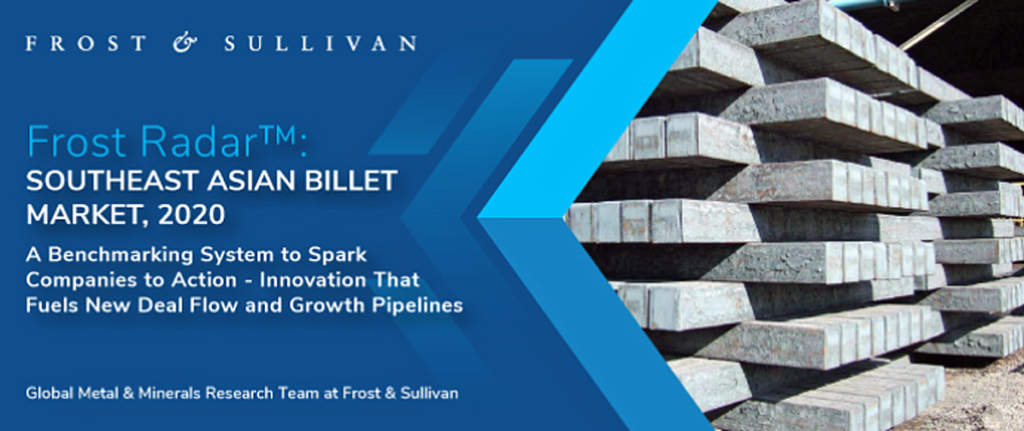 FROST & SULLIVAN

Frost Radar™:
SOUTHEAST ASIAN BILLET MARKET, 2020

A Benchmarking System to Spark Companies to Action - Innovation That Fuels New Deal Flow and Growth Pipelines

Global Metal & Minerals Research Team at Frost & Sullivan